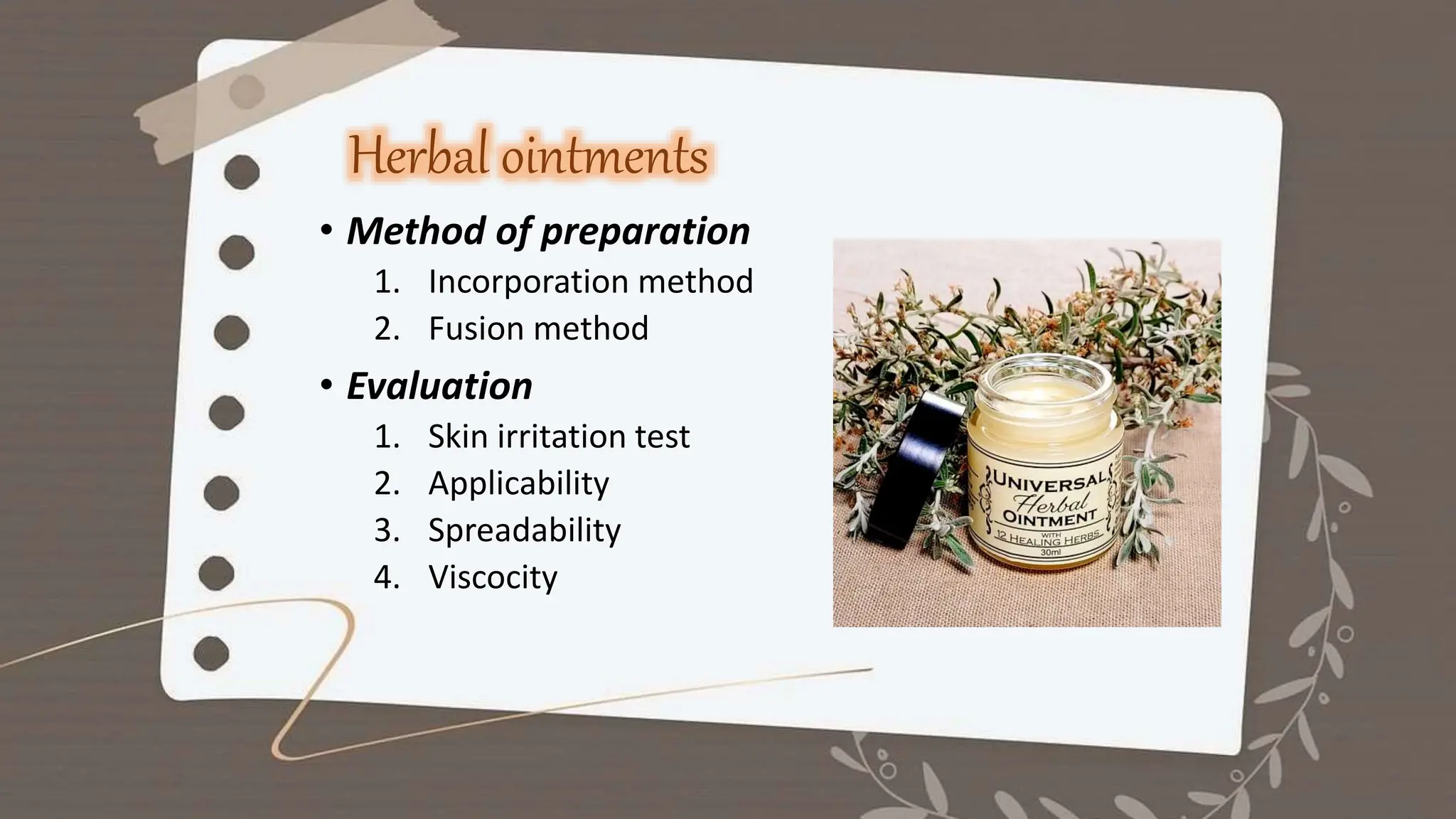 Herbal ointments

• Method of preparation
1. Incorporation method
2. Fusion method

• Evaluation
1. Skin irritation test
2. Applicability
3. Spreadability
4. Viscocity

UNIVERSAL
Herbal
OINTMENT
WITH
12 HEALING HERBS
30ml